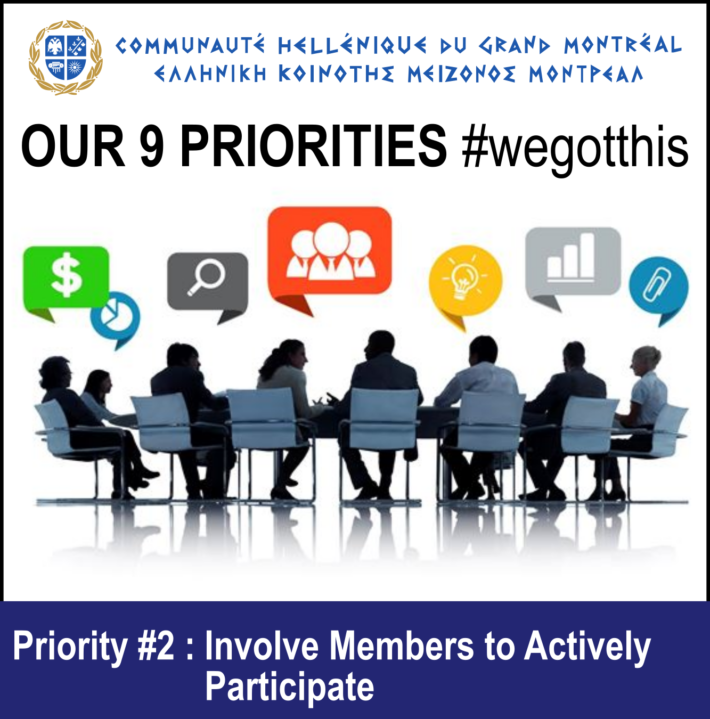 COMMUNAUTÉ HELLÉNIQUE DU GRAND MONTRÉAL
ΕΛΛΗΝΙΚΗ ΚΟΙΝΟΤΗΣ ΜΕΙΖΟΝΟΣ ΜΟΝΤΡΕΑΛ

OUR 9 PRIORITIES #wegotthis

$

Priority #2 : Involve Members to Actively Participate